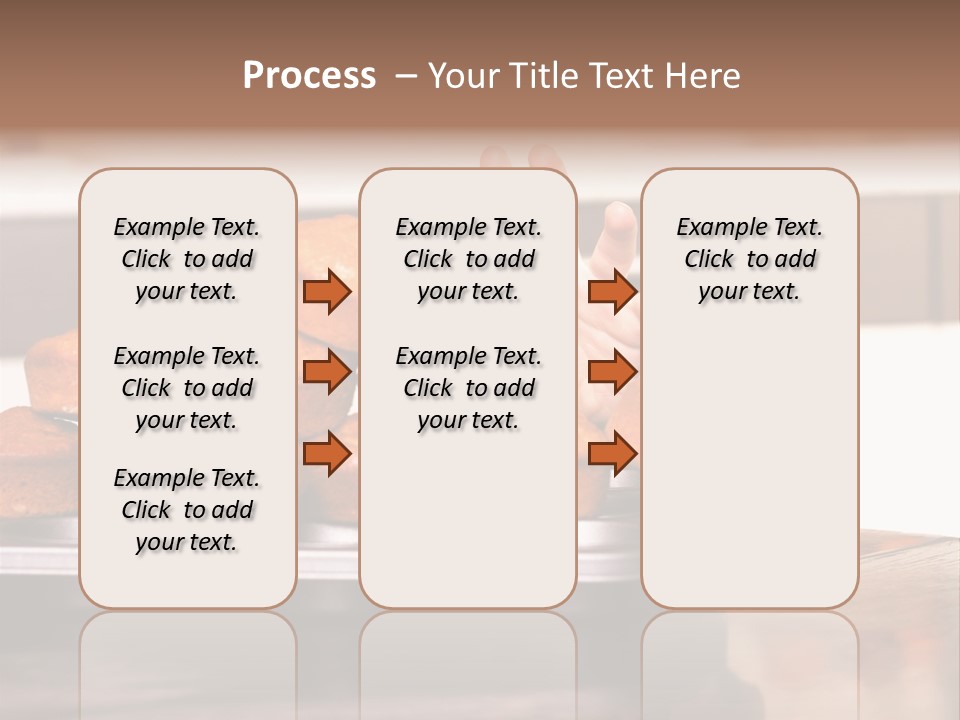 Process – Your Title Text Here

Example Text. Click to add your text.

Example Text. Click to add your text.

Example Text. Click to add your text.

Example Text. Click to add your text.

Example Text. Click to add your text.

Example Text. Click to add your text.